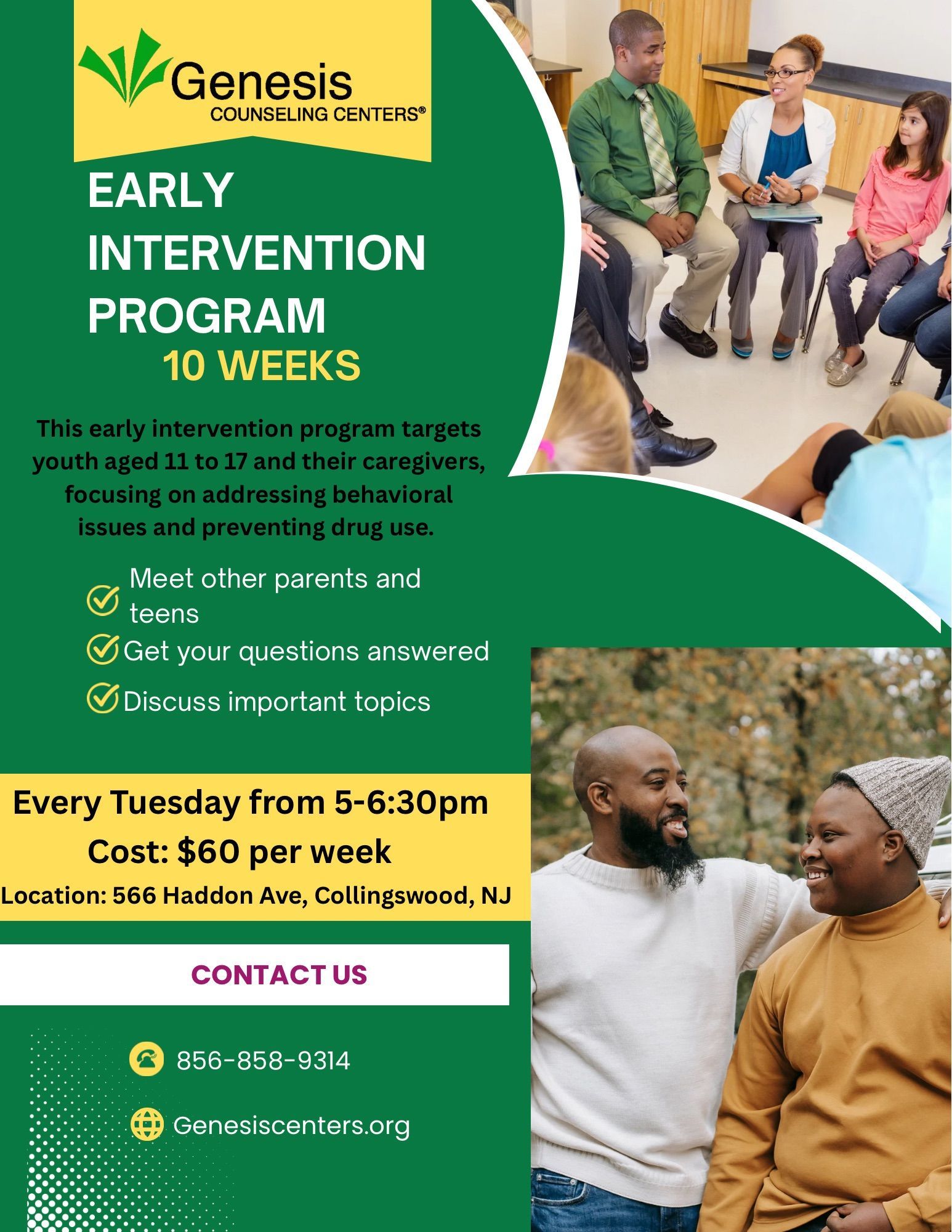 Genesis
COUNSELING CENTERS®

EARLY INTERVENTION PROGRAM
10 WEEKS

This early intervention program targets youth aged 11 to 17 and their caregivers, focusing on addressing behavioral issues and preventing drug use.

Meet other parents and teens
Get your questions answered
Discuss important topics

Every Tuesday from 5-6:30pm
Cost: $60 per week
Location: 566 Haddon Ave, Collingswood, NJ

CONTACT US

856-858-9314

Genesiscenters.org